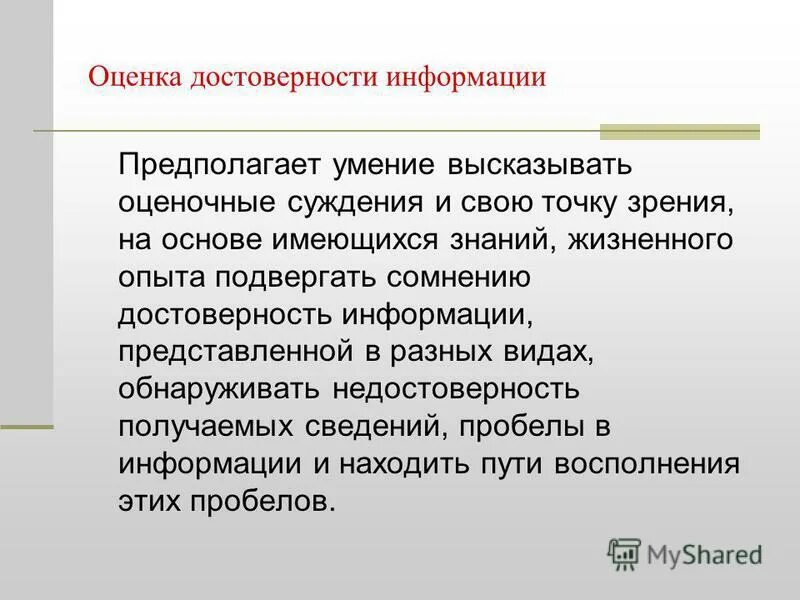 Оценка достоверности информации

Предполагает умение высказывать оценочные суждения и свою точку зрения, на основе имеющихся знаний, жизненного опыта подвергать сомнению достоверность информации, представленной в разных видах, обнаруживать недостоверность получаемых сведений, пробелы в информации и находить пути восполнения этих пробелов.

MyShared